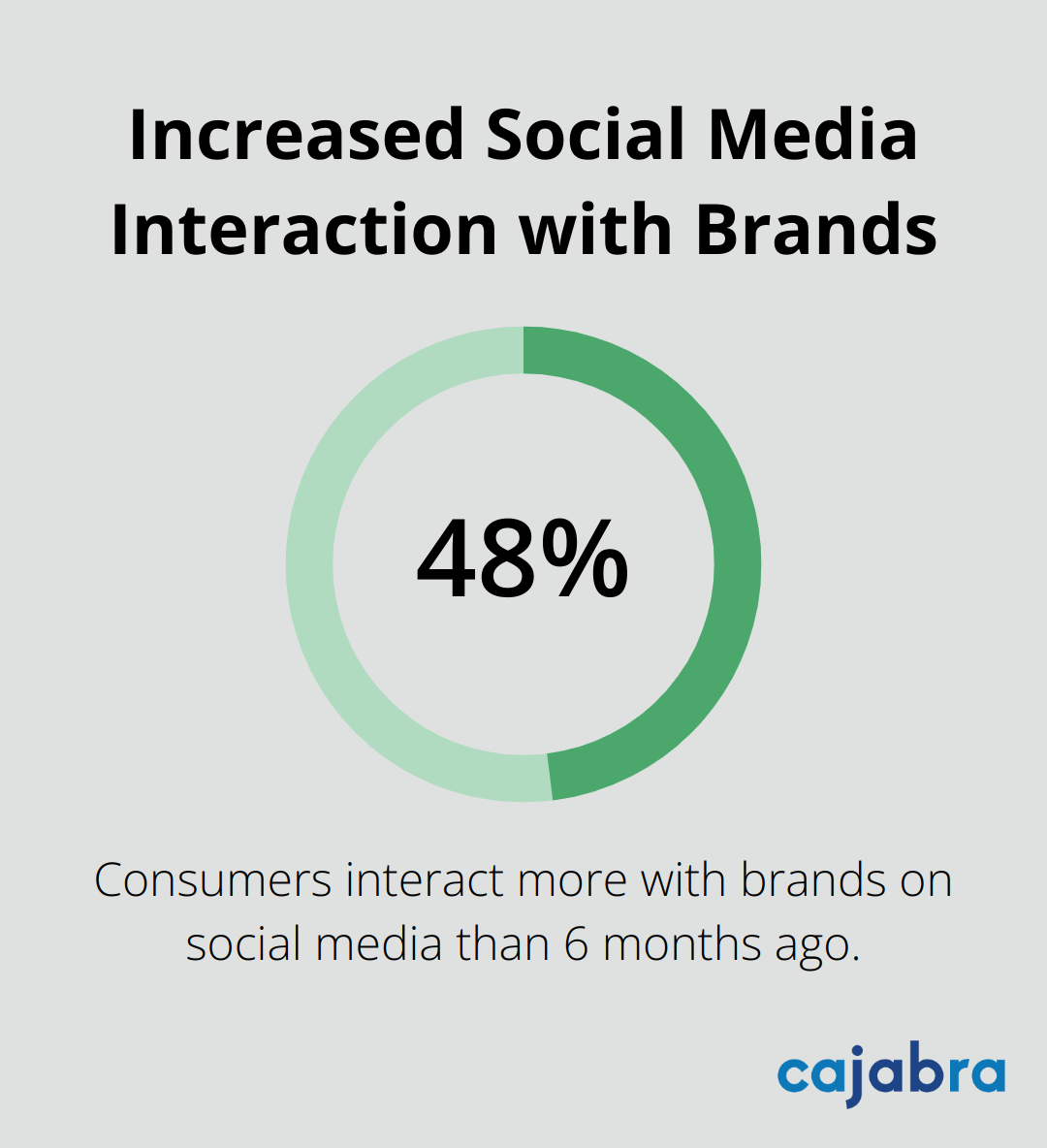 Increased Social Media Interaction with Brands

48%

Consumers interact more with brands on social media than 6 months ago.

cajabra